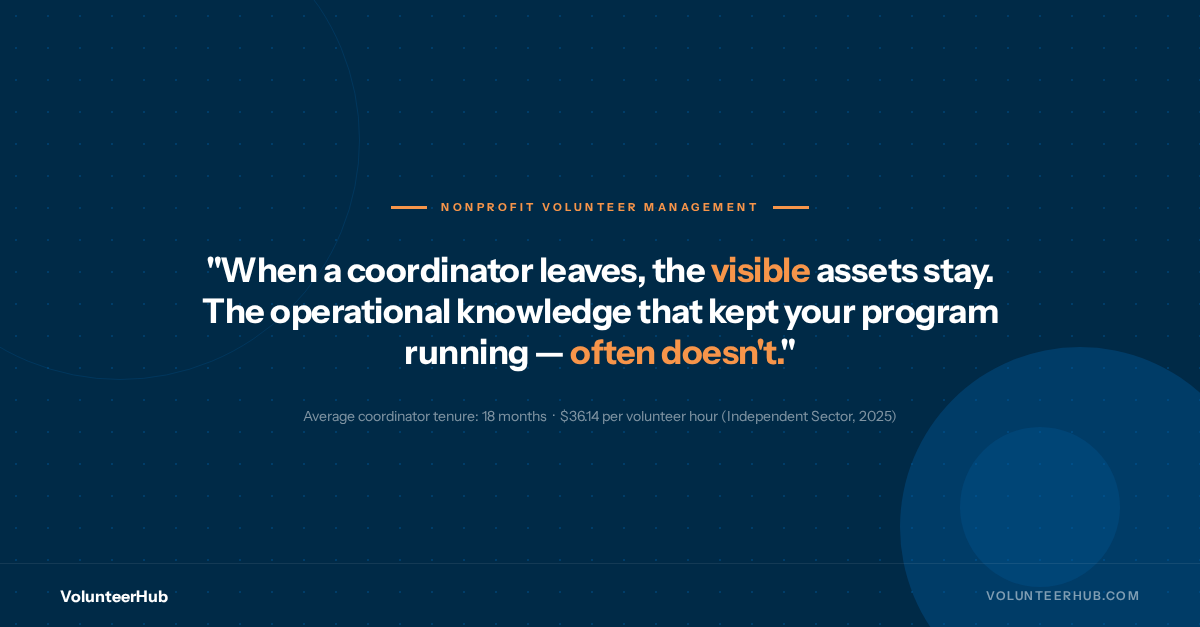 NONPROFIT VOLUNTEER MANAGEMENT

"When a coordinator leaves, the visible assets stay. The operational knowledge that kept your program running — often doesn't."

Average coordinator tenure: 18 months · \$36.14 per volunteer hour (Independent Sector, 2025)

VolunteerHub

VOLUNTEERHUB.COM